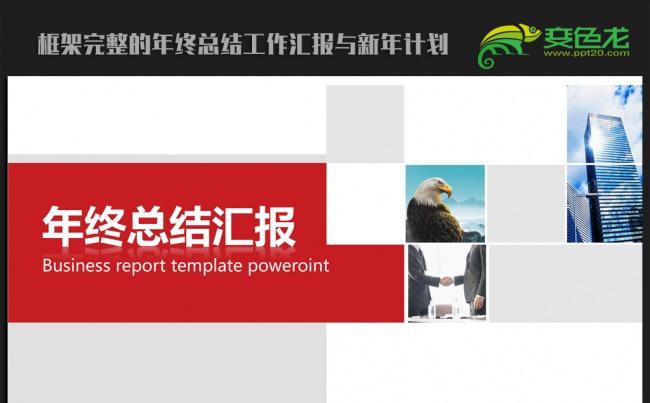 框架完整的年终总结工作汇报与新年计划

变色龙
www.ppt20.com

年终总结汇报
Business report template poweroint